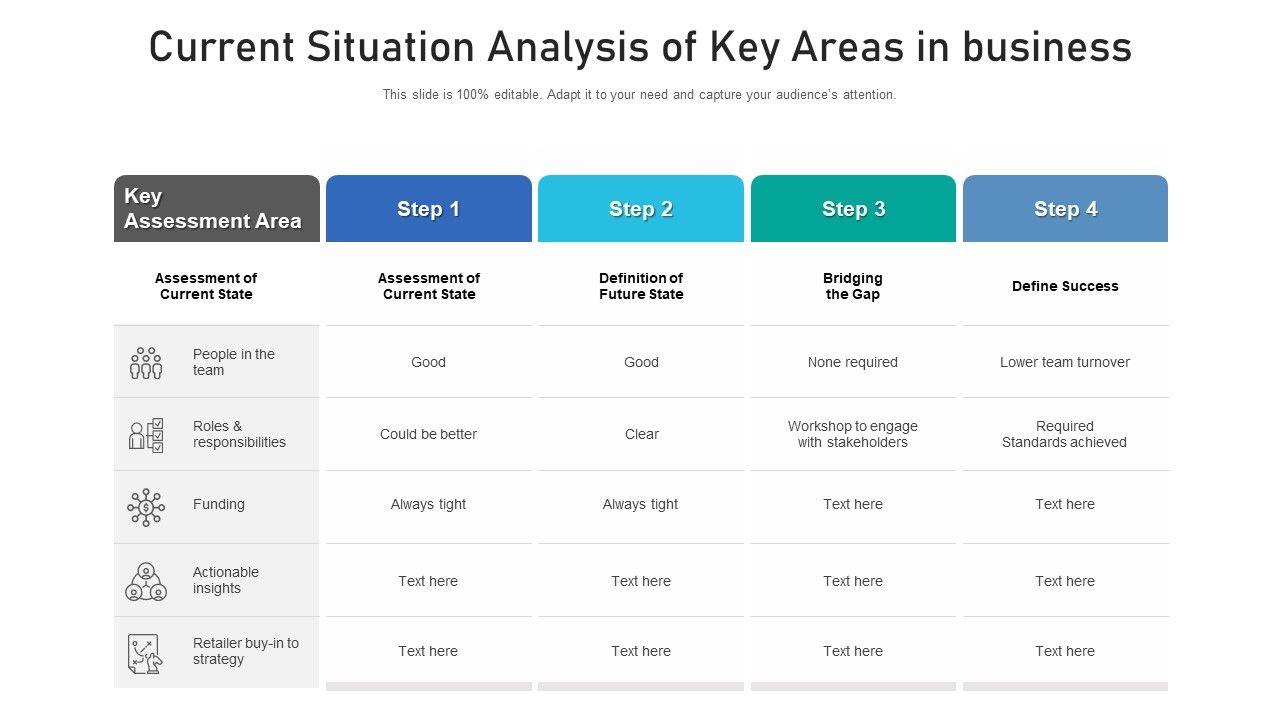 Current Situation Analysis of Key Areas in business

This slide is 100% editable. Adapt it to your need and capture your audience's attention.

| Key Assessment Area | Step 1 | Step 2 | Step 3 | Step 4 |
|---|---|---|---|---|
| Assessment of Current State | Assessment of Current State | Definition of Future State | Bridging the Gap | Define Success |
| People in the team | Good | Good | None required | Lower team turnover |
| Roles & responsibilities | Could be better | Clear | Workshop to engage with stakeholders | Required Standards achieved |
| Funding | Always tight | Always tight | Text here | Text here |
| Actionable insights | Text here | Text here | Text here | Text here |
| Retailer buy-in to strategy | Text here | Text here | Text here | Text here |